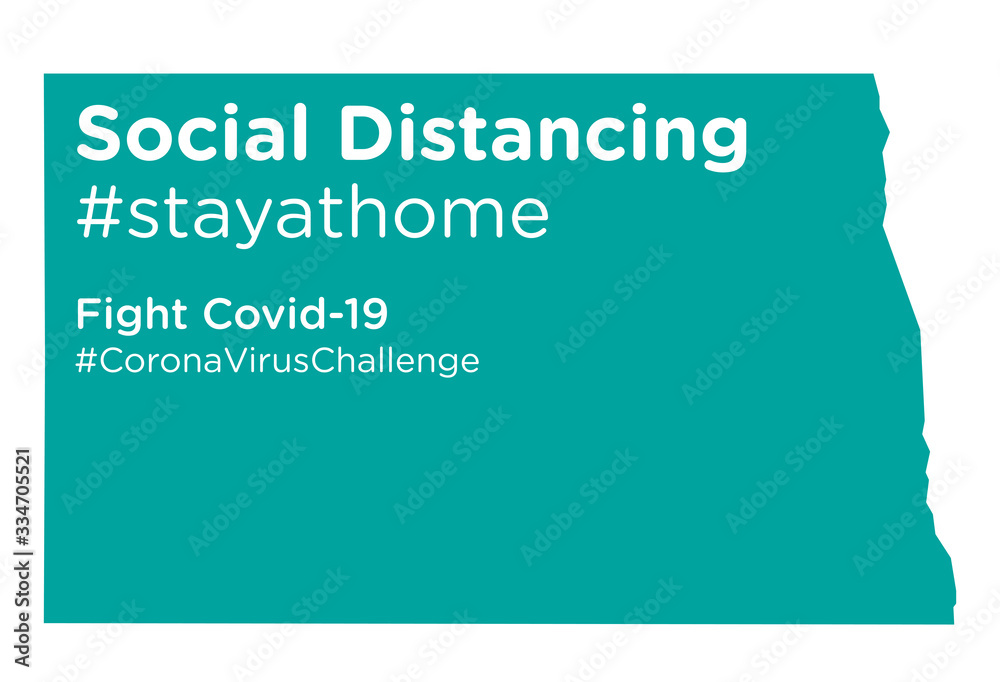 Social Distancing
#stayathome

Fight Covid-19
#CoronaVirusChallenge

Adobe Stock | #334705521